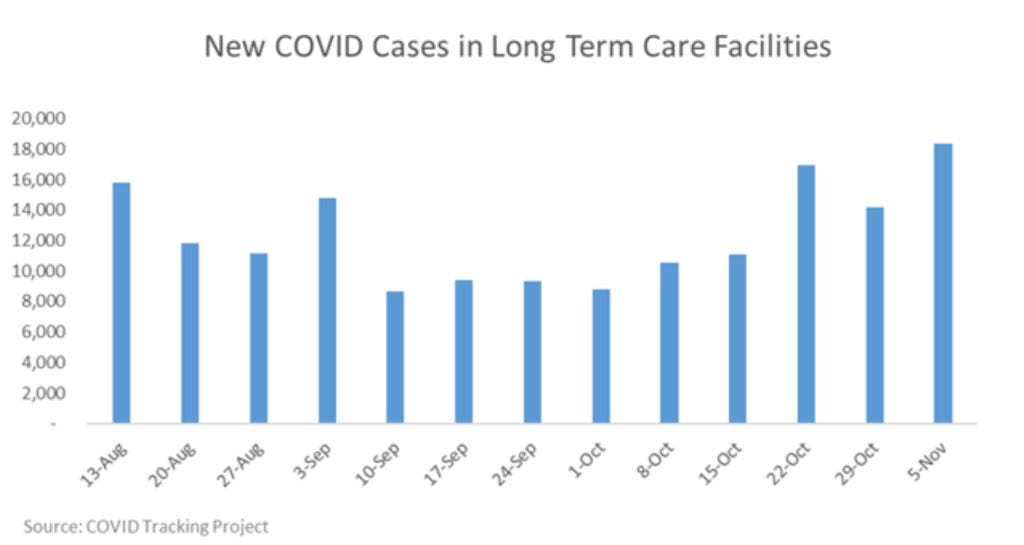 New COVID Cases in Long Term Care Facilities

20,000
18,000
16,000
14,000
12,000
10,000
8,000
6,000
4,000
2,000
-

13-Aug
20-Aug
27-Aug
3-Sep
10-Sep
17-Sep
24-Sep
1-Oct
8-Oct
15-Oct
22-Oct
29-Oct
5-Nov

Source: COVID Tracking Project